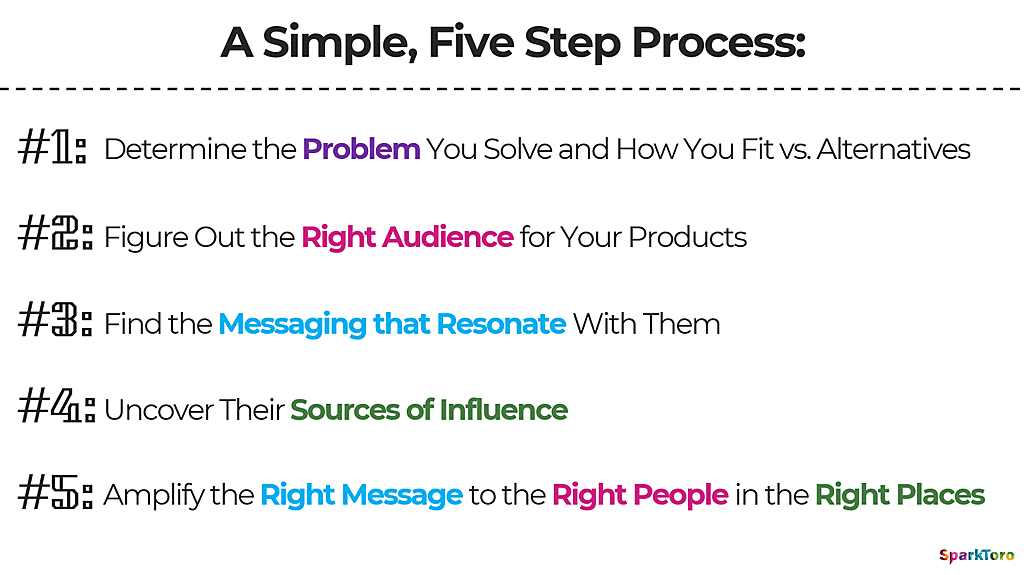 A Simple, Five Step Process:

#1: Determine the Problem You Solve and How You Fit vs. Alternatives

#2: Figure Out the Right Audience for Your Products

#3: Find the Messaging that Resonate With Them

#4: Uncover Their Sources of Influence

#5: Amplify the Right Message to the Right People in the Right Places

SparkToro